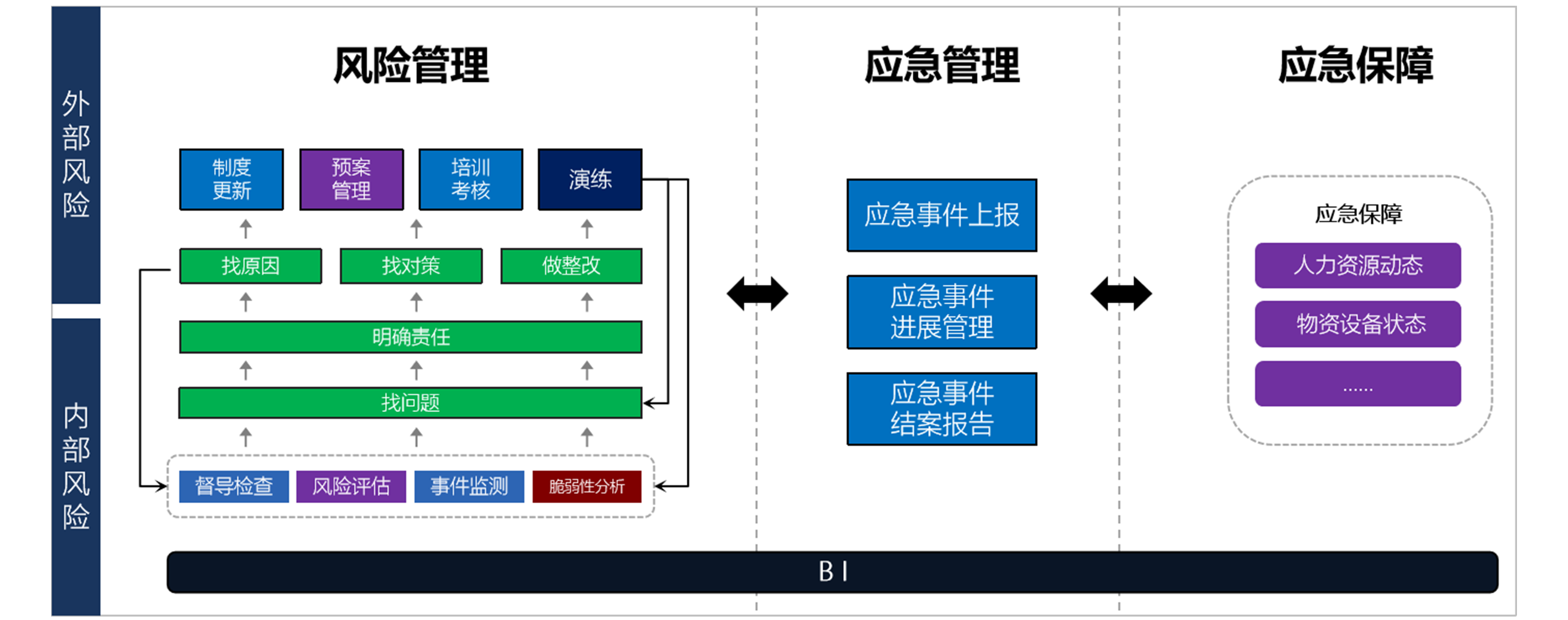 外部风险

内部风险

风险管理

制度更新
预案管理
培训考核
演练

找原因
找对策
做整改

明确责任

找问题

督导检查
风险评估
事件监测
脆弱性分析

应急管理

应急事件上报
应急事件进展管理
应急事件结案报告

应急保障

应急保障
人力资源动态
物资设备状态
......

B I